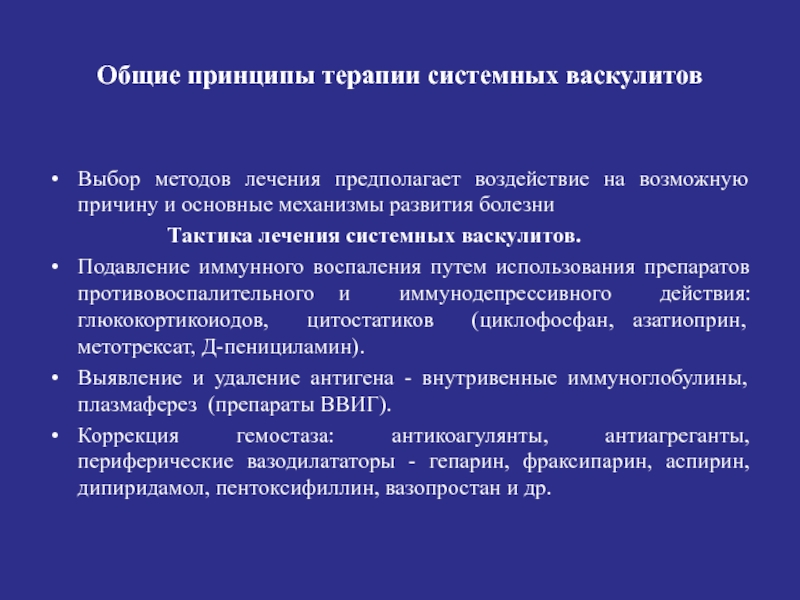 Общие принципы терапии системных васкулитов

• Выбор методов лечения предполагает воздействие на возможную причину и основные механизмы развития болезни

Тактика лечения системных васкулитов.

• Подавление иммунного воспаления путем использования препаратов противовоспалительного и иммунодепрессивного действия: глюкокортикоиодов, цитостатиков (циклофосфан, азатиоприн, метотрексат, Д-пенициламин).

• Выявление и удаление антигена - внутривенные иммуноглобулины, плазмаферез (препараты ВВИГ).

• Коррекция гемостаза: антикоагулянты, антиагреганты, периферические вазодилататоры - гепарин, фраксипарин, аспирин, дипиридамол, пентоксифиллин, вазопростан и др.